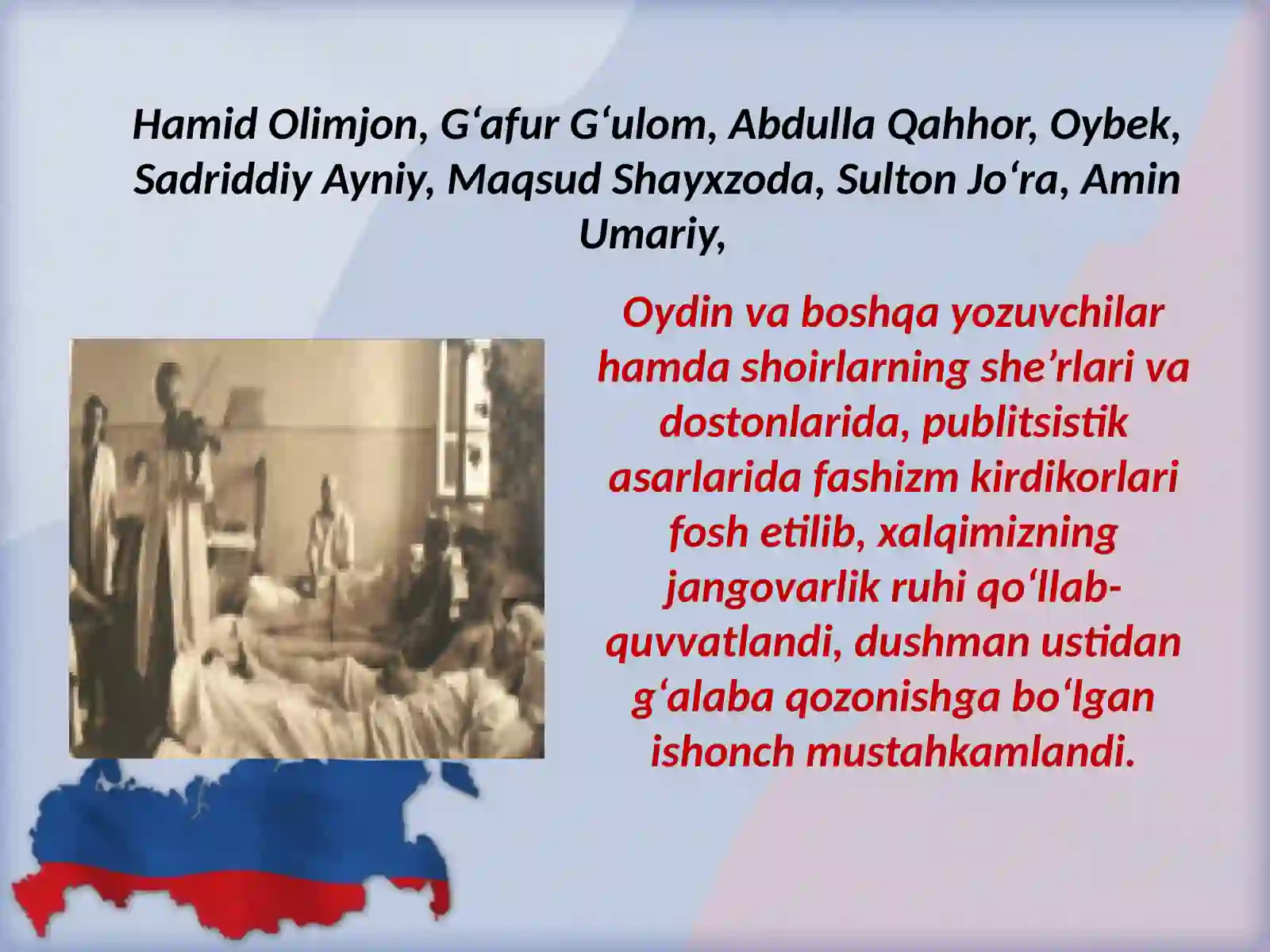 Hamid Olimjon, G‘afur G‘ulom, Abdulla Qahhor, Oybek, Sadriddiy Ayniy, Maqsud Shayxzoda, Sulton Jo‘ra, Amin Umariy,

Oydin va boshqa yozuvchilar hamda shoirlarning she’rlari va dostonlarida, publitsistik asarlarida fashizm kirdikorlari fosh etilib, xalqimizning jangovarlik ruhi qo‘llab-quvvatlandi, dushman ustidan g‘alaba qozonishga bo‘lgan ishonch mustahkamlandi.